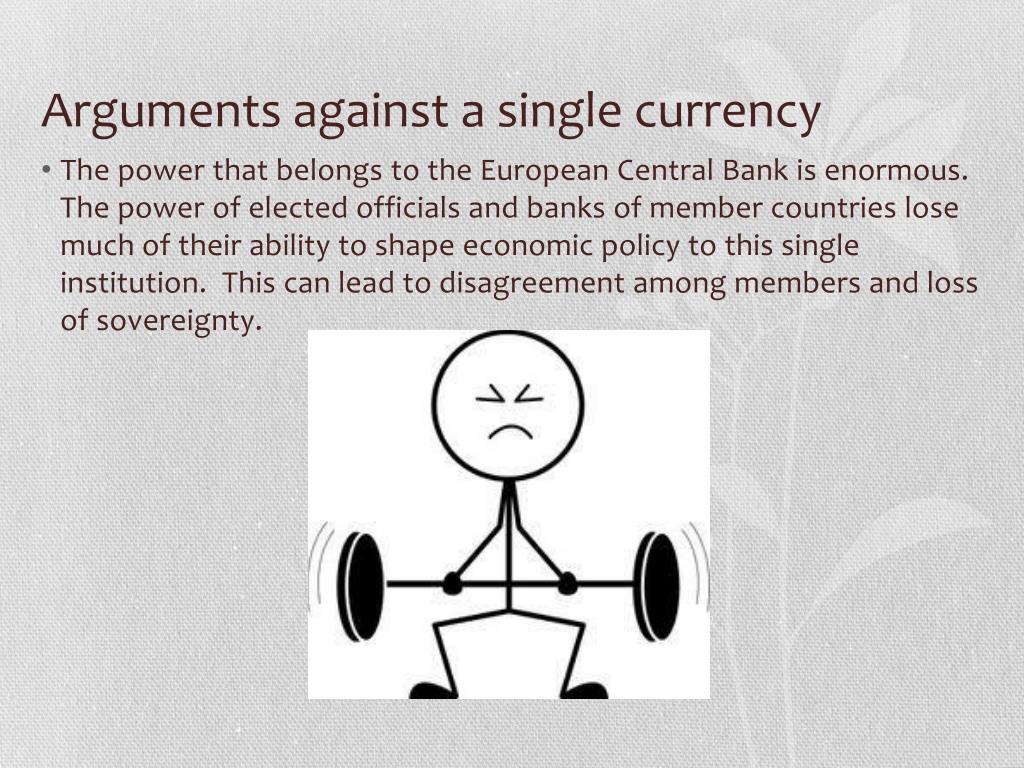 Arguments against a single currency

• The power that belongs to the European Central Bank is enormous. The power of elected officials and banks of member countries lose much of their ability to shape economic policy to this single institution. This can lead to disagreement among members and loss of sovereignty.